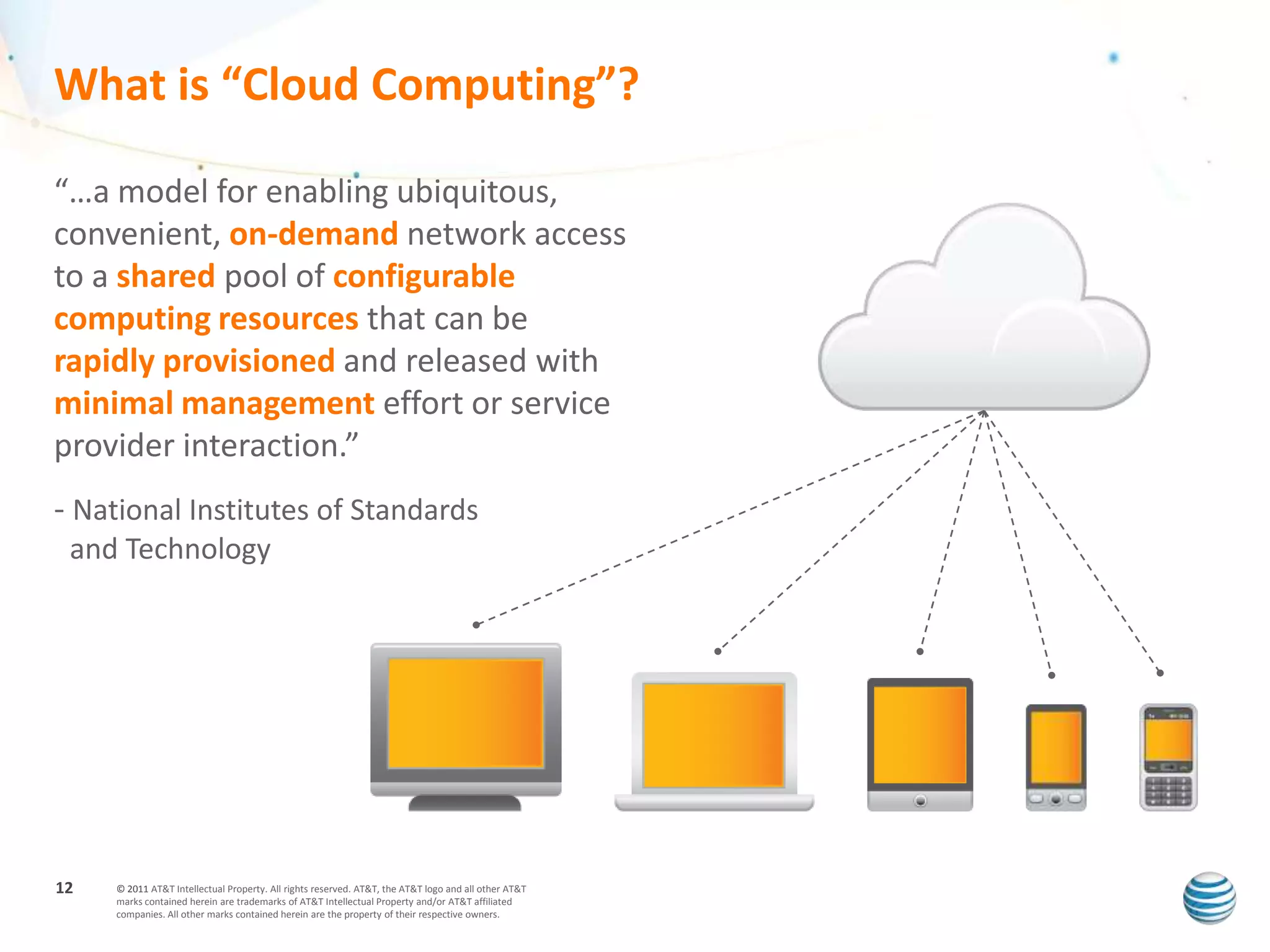 What is “Cloud Computing”?

“…a model for enabling ubiquitous, convenient, on-demand network access to a shared pool of configurable computing resources that can be rapidly provisioned and released with minimal management effort or service provider interaction.”

- National Institutes of Standards and Technology

12

© 2011 AT&T Intellectual Property. All rights reserved. AT&T, the AT&T logo and all other AT&T marks contained herein are trademarks of AT&T Intellectual Property and/or AT&T affiliated companies. All other marks contained herein are the property of their respective owners.